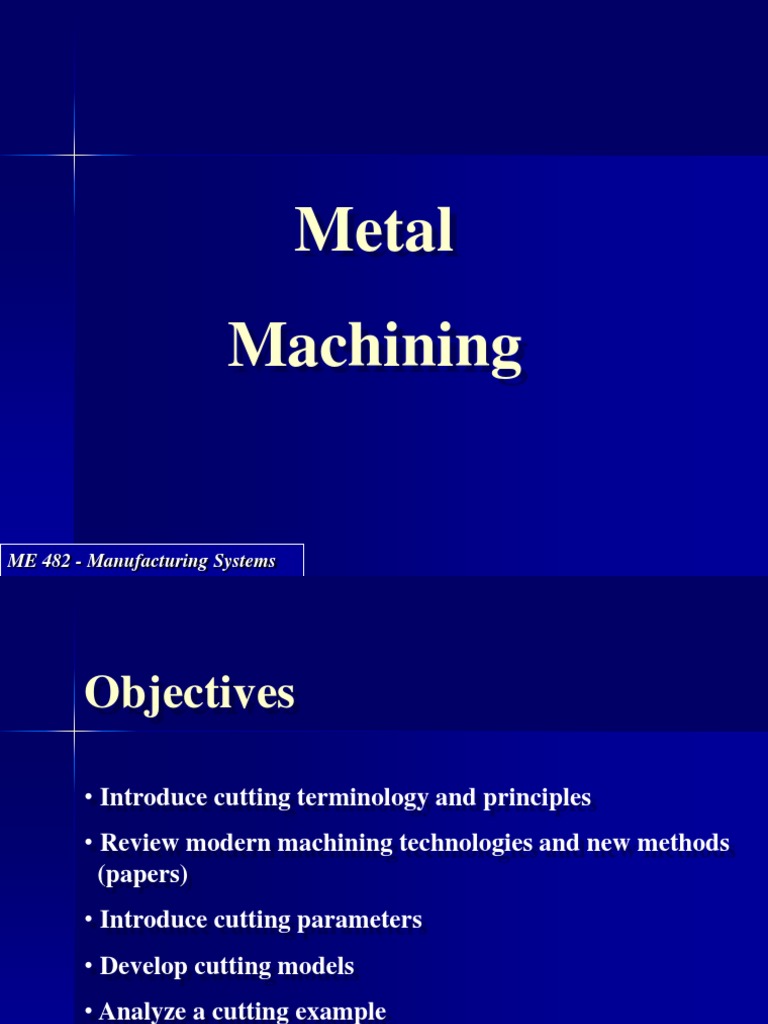 Metal

Machining

ME 482 - Manufacturing Systems

Objectives

• Introduce cutting terminology and principles

• Review modern machining technologies and new methods (papers)

• Introduce cutting parameters

• Develop cutting models

• Analyze a cutting example